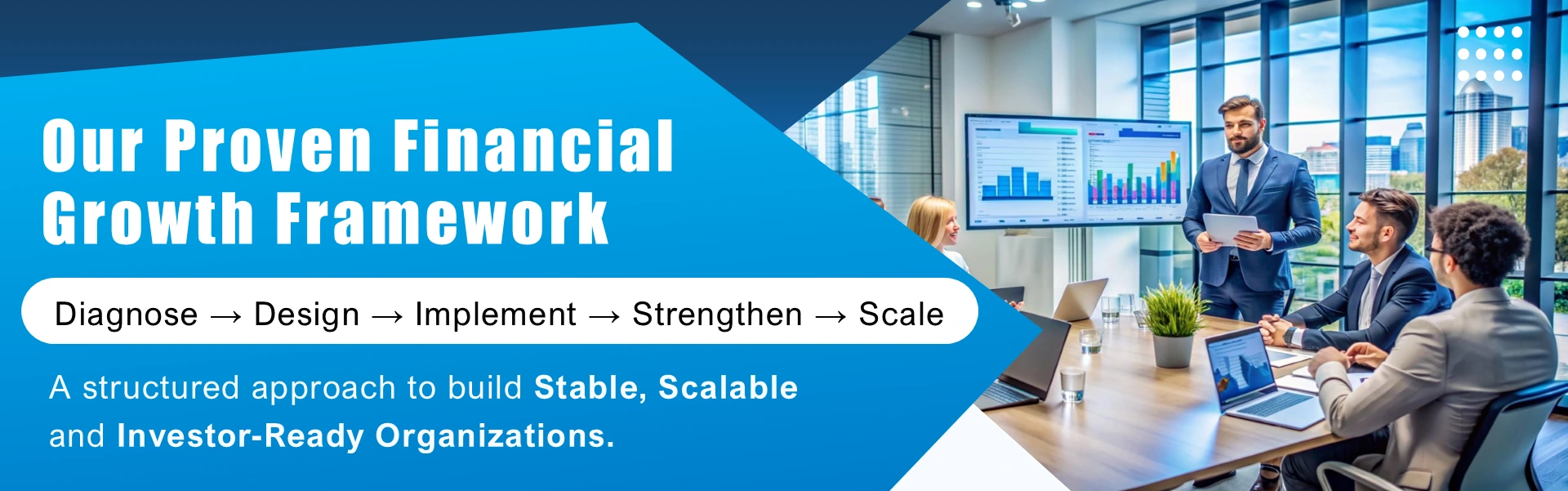 Our Proven Financial Growth Framework

Diagnose → Design → Implement → Strengthen → Scale

A structured approach to build Stable, Scalable and Investor-Ready Organizations.